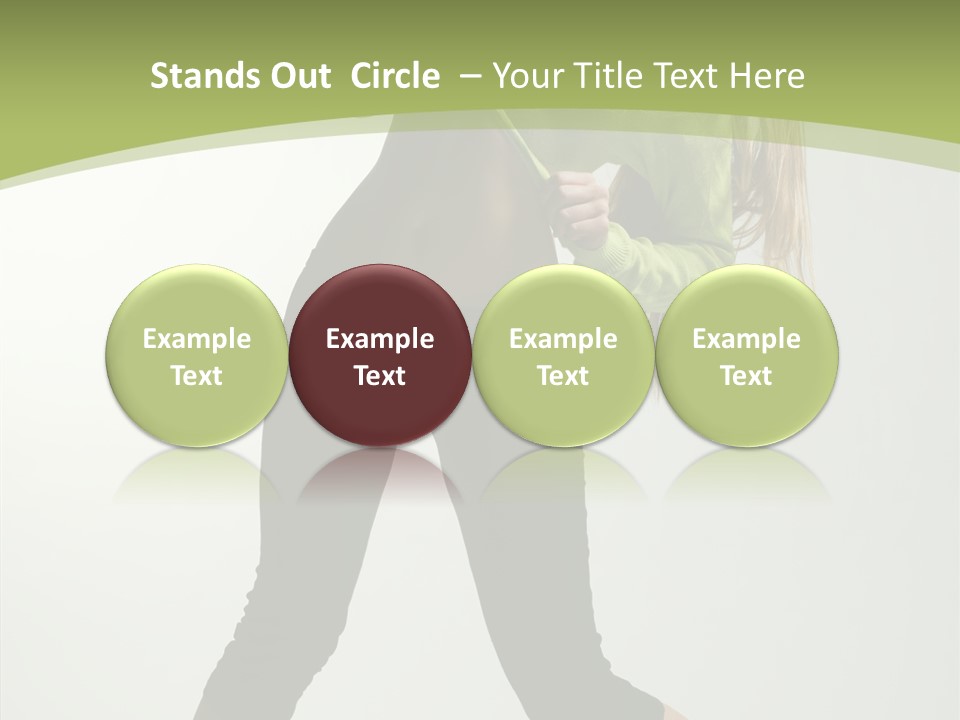 Stands Out Circle – Your Title Text Here

Example Text

Example Text

Example Text

Example Text